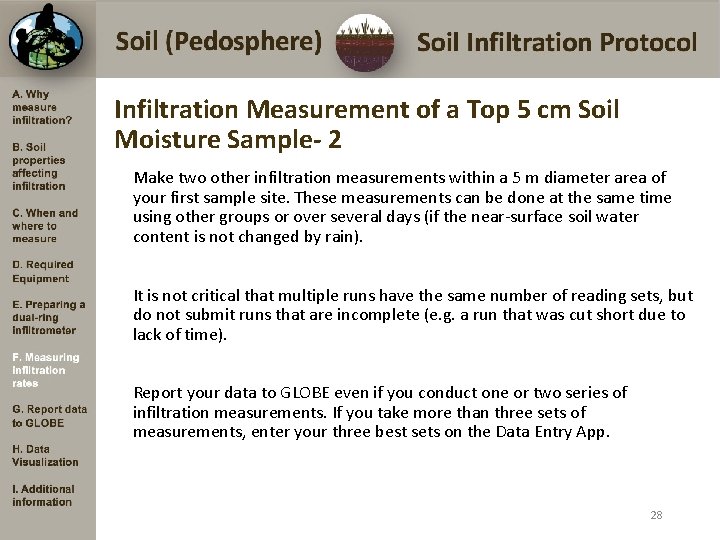 Soil (Pedosphere)

Soil Infiltration Protocol

A. Why measure infiltration?

B. Soil properties affecting infiltration

C. When and where to measure

D. Required Equipment

E. Preparing a dual-ring infiltrometer

F. Measuring infiltration rates

G. Report data to GLOBE

H. Data Visualization

I. Additional information

Infiltration Measurement of a Top 5 cm Soil Moisture Sample- 2

Make two other infiltration measurements within a 5 m diameter area of your first sample site. These measurements can be done at the same time using other groups or over several days (if the near-surface soil water content is not changed by rain).

It is not critical that multiple runs have the same number of reading sets, but do not submit runs that are incomplete (e.g. a run that was cut short due to lack of time).

Report your data to GLOBE even if you conduct one or two series of infiltration measurements. If you take more than three sets of measurements, enter your three best sets on the Data Entry App.

28